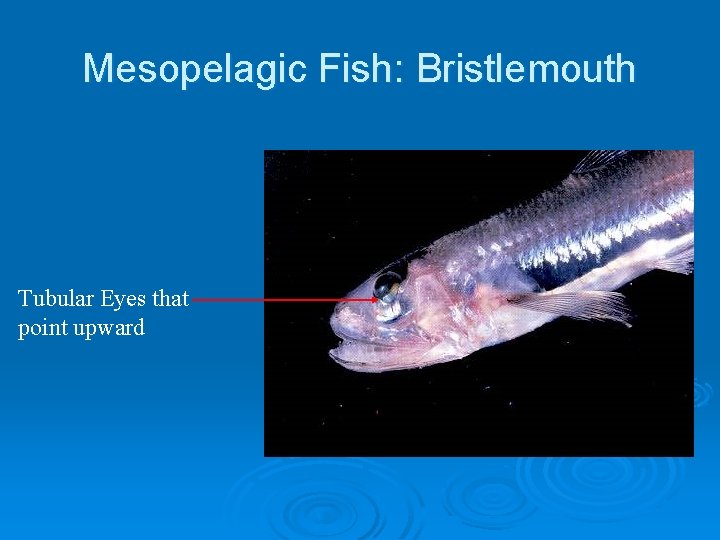 Mesopelagic Fish: Bristlemouth

Tubular Eyes that point upward